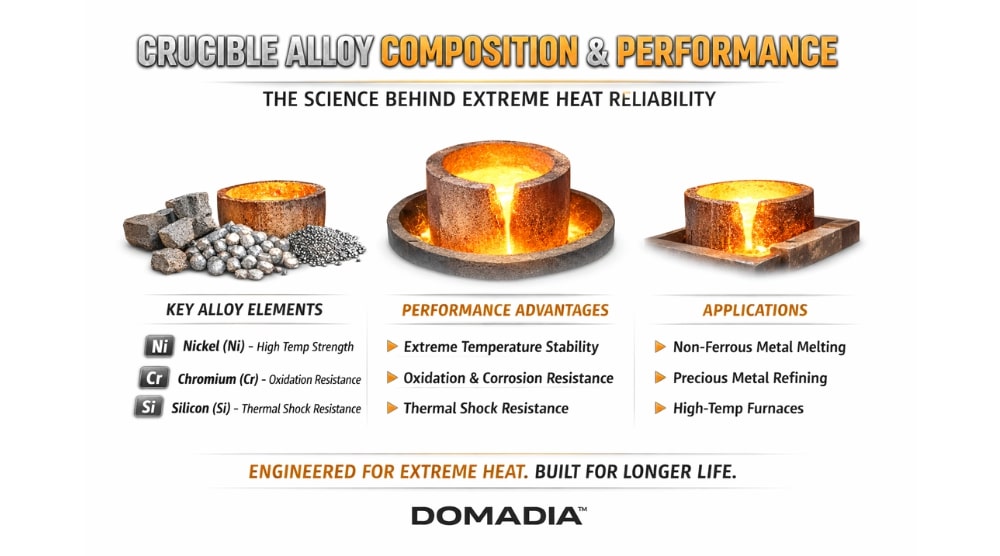 CRUCIBLE ALLOY COMPOSITION & PERFORMANCE

THE SCIENCE BEHIND EXTREME HEAT RELIABILITY

KEY ALLOY ELEMENTS

Ni Nickel (Ni) - High Temp Strength

Cr Chromium (Cr) - Oxidation Resistance

Si Silicon (Si) - Thermal Shock Resistance

PERFORMANCE ADVANTAGES

Extreme Temperature Stability

Oxidation & Corrosion Resistance

Thermal Shock Resistance

APPLICATIONS

Non-Ferrous Metal Melting

Precious Metal Refining

High-Temp Furnaces

ENGINEERED FOR EXTREME HEAT. BUILT FOR LONGER LIFE.

DOMADIA™